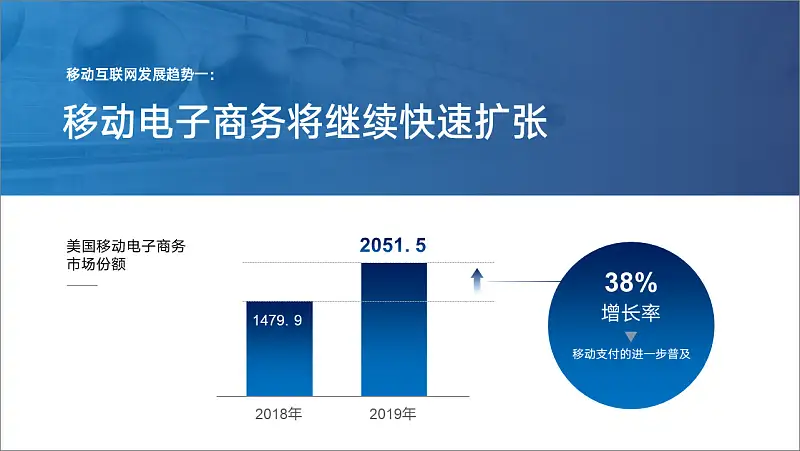 移动互联网发展趋势一：

移动电子商务将继续快速扩张

美国移动电子商务市场份额

2051. 5

1479. 9

2018年

2019年

38%

增长率

移动支付的进一步普及